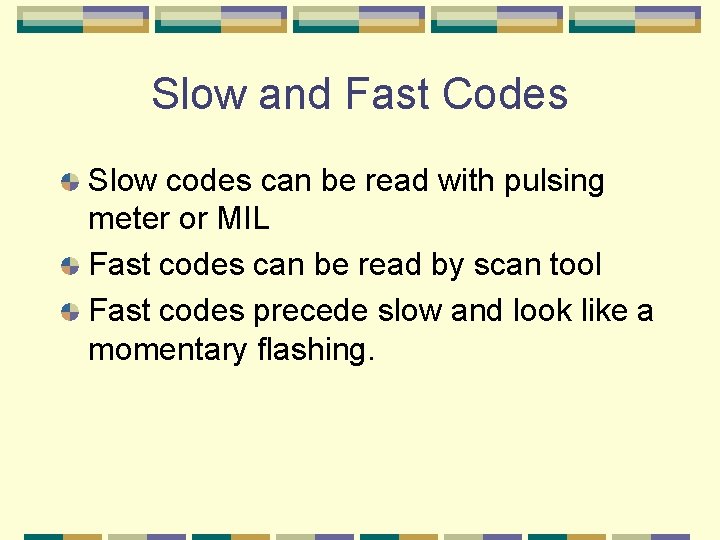 Slow and Fast Codes

Slow codes can be read with pulsing meter or MIL

Fast codes can be read by scan tool

Fast codes precede slow and look like a momentary flashing.